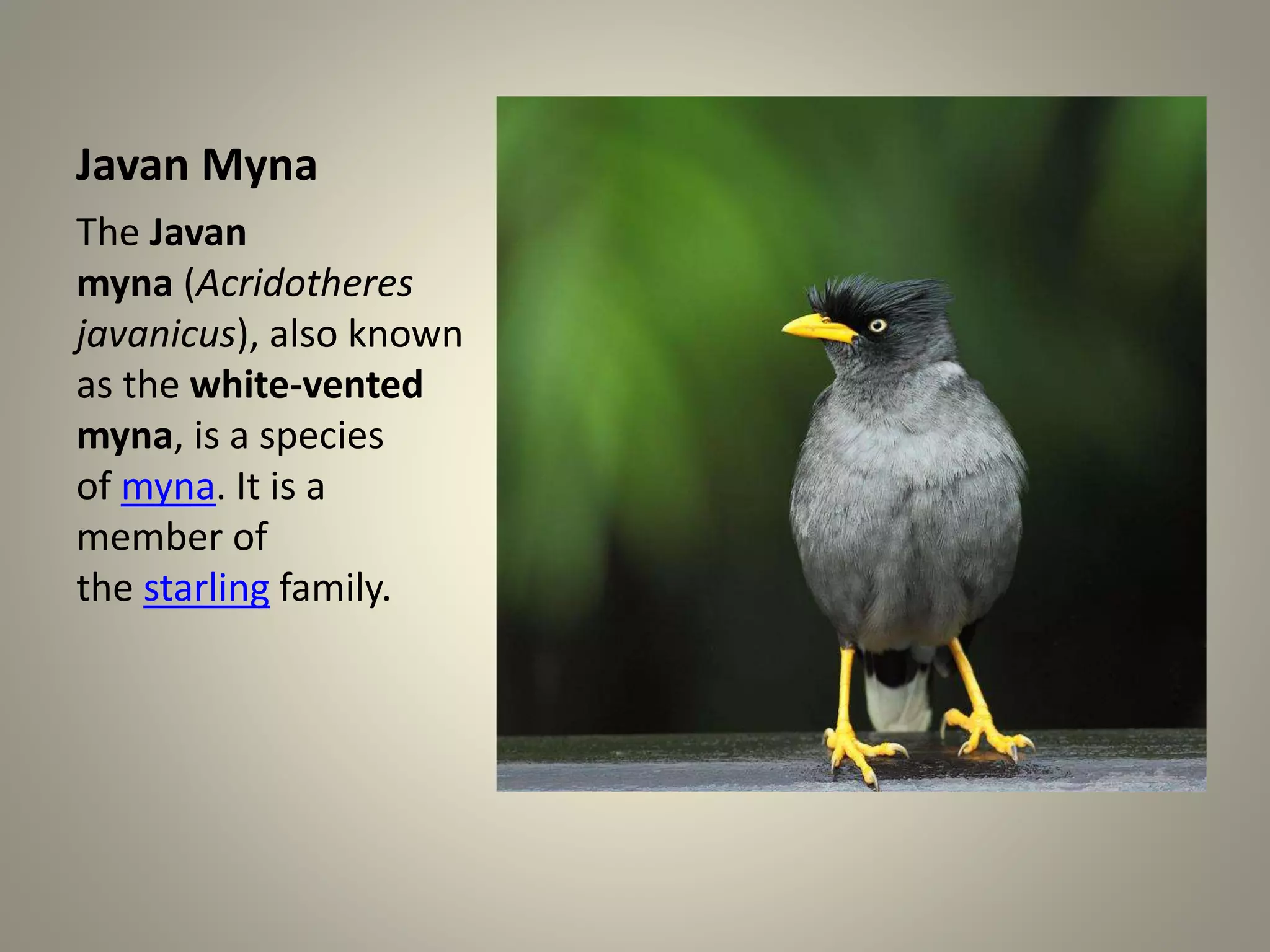 Javan Myna

The Javan myna (Acridotheres javanicus), also known as the white-vented myna, is a species of myna. It is a member of the starling family.